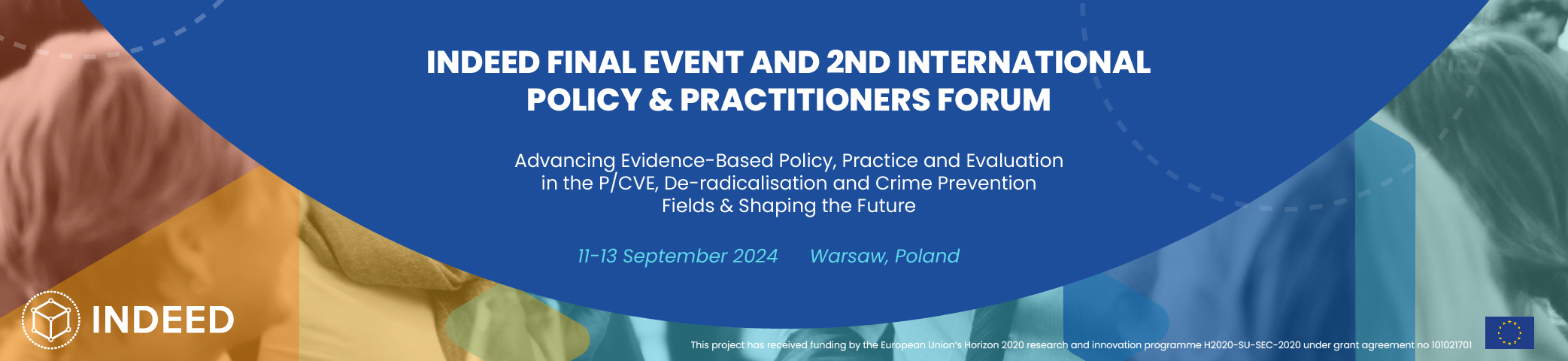 INDEED FINAL EVENT AND 2ND INTERNATIONAL POLICY & PRACTITIONERS FORUM

Advancing Evidence-Based Policy, Practice and Evaluation in the P/CVE, De-radicalisation and Crime Prevention Fields & Shaping the Future

11-13 September 2024 Warsaw, Poland

INDEED

This project has received funding by the European Union's Horizon 2020 research and innovation programme H2020-SU-SEC-2020 under grant agreement no 101021701